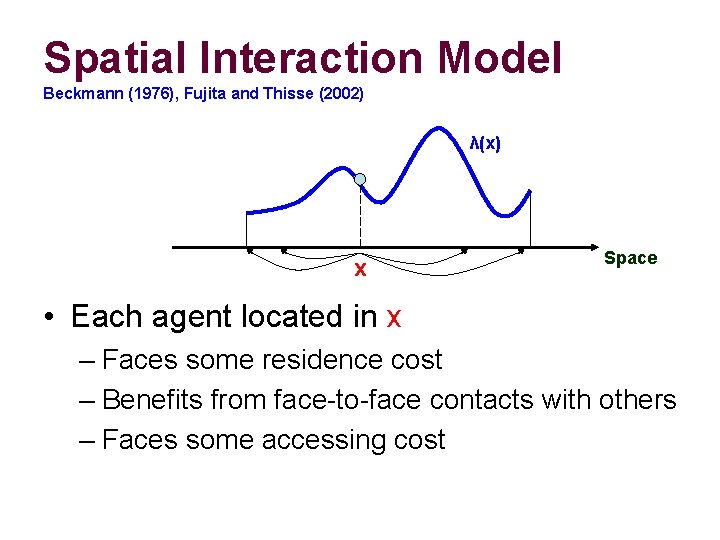 Spatial Interaction Model
Beckmann (1976), Fujita and Thisse (2002)

$\lambda(x)$

Space

x

• Each agent located in x
– Faces some residence cost
– Benefits from face-to-face contacts with others
– Faces some accessing cost